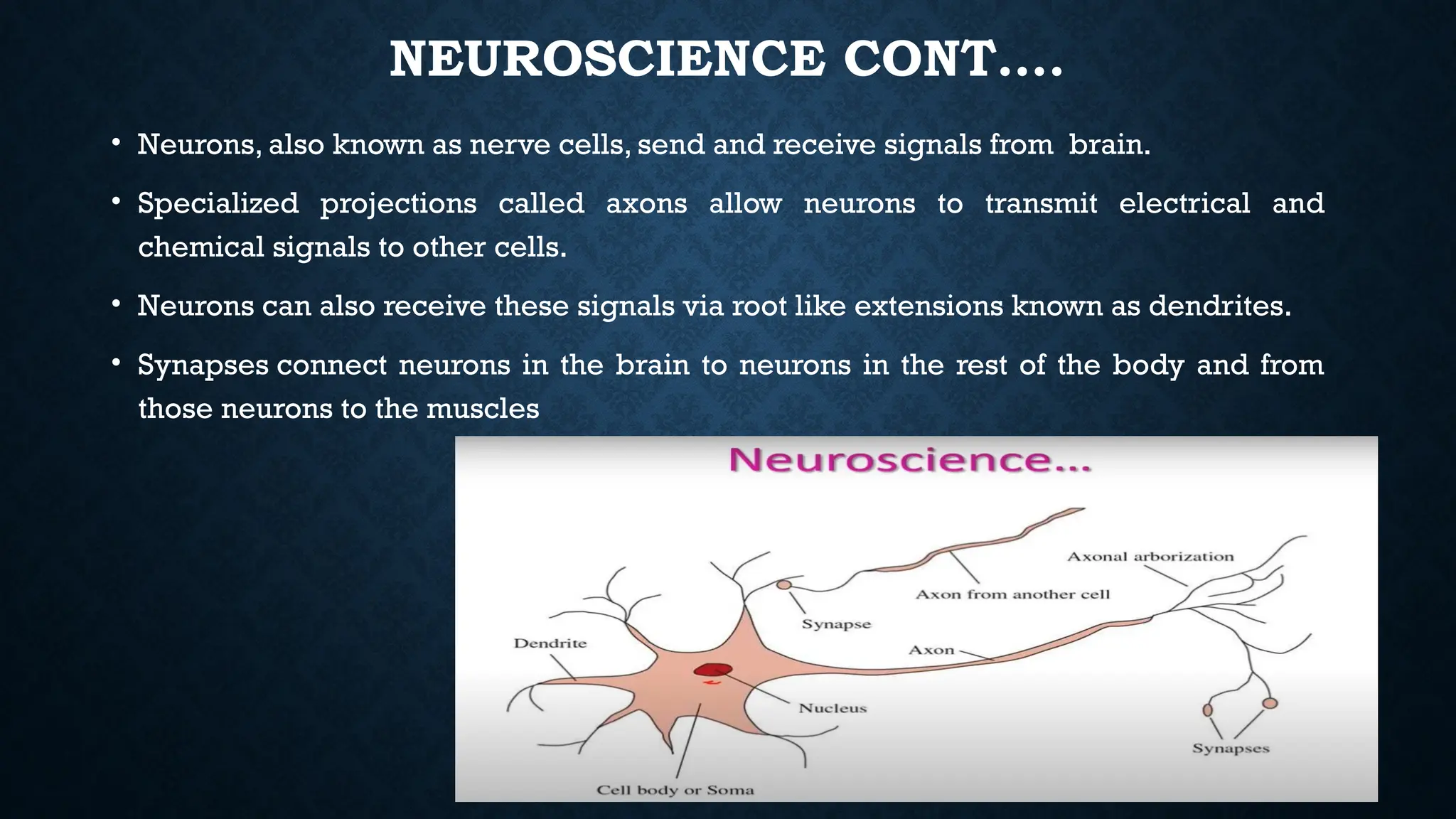 NEUROSCIENCE CONT….

• Neurons, also known as nerve cells, send and receive signals from brain.

• Specialized projections called axons allow neurons to transmit electrical and chemical signals to other cells.

• Neurons can also receive these signals via root like extensions known as dendrites.

• Synapses connect neurons in the brain to neurons in the rest of the body and from those neurons to the muscles

Neuroscience...

Axonal arborization

Axon from another cell

Synapse

Dendrite

Axon

Nucleus

Synapses

Cell body or Soma